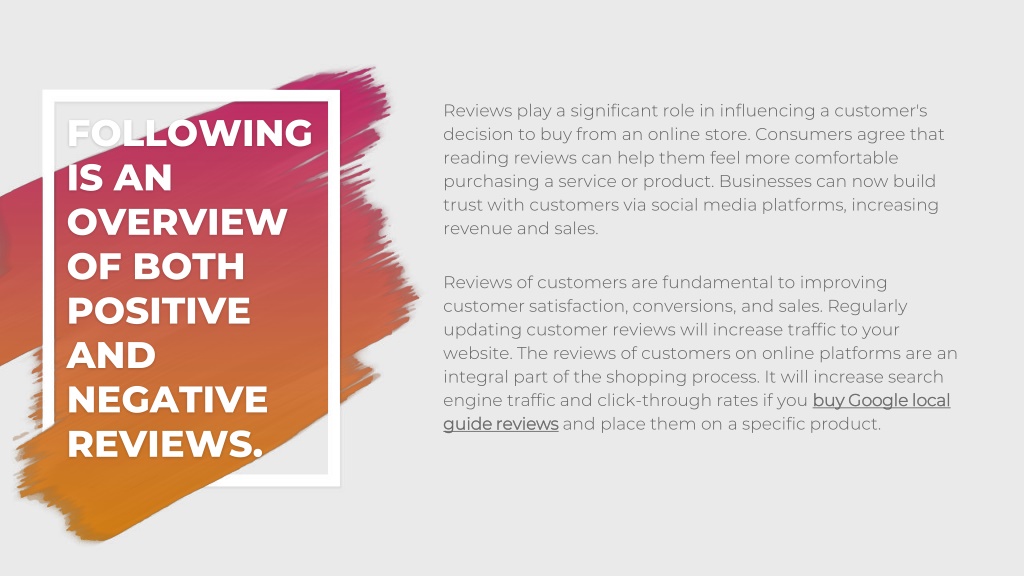 FOLLOWING IS AN OVERVIEW OF BOTH POSITIVE AND NEGATIVE REVIEWS.

Reviews play a significant role in influencing a customer's decision to buy from an online store. Consumers agree that reading reviews can help them feel more comfortable purchasing a service or product. Businesses can now build trust with customers via social media platforms, increasing revenue and sales.

Reviews of customers are fundamental to improving customer satisfaction, conversions, and sales. Regularly updating customer reviews will increase traffic to your website. The reviews of customers on online platforms are an integral part of the shopping process. It will increase search engine traffic and click-through rates if you buy Google local guide reviews and place them on a specific product.